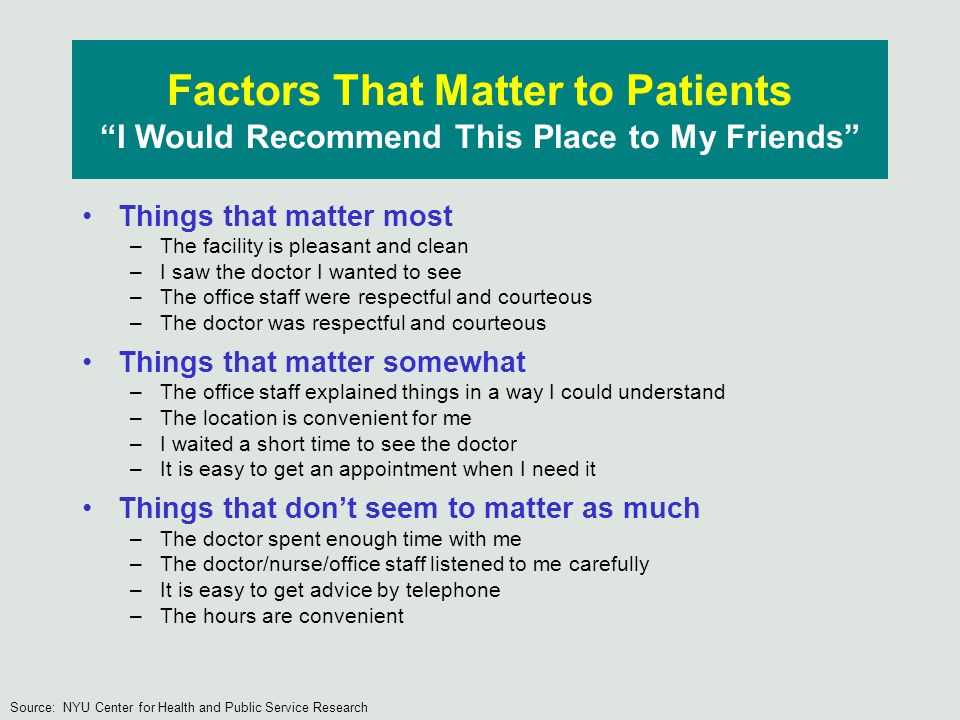 Factors That Matter to Patients
“I Would Recommend This Place to My Friends”

• Things that matter most
– The facility is pleasant and clean
– I saw the doctor I wanted to see
– The office staff were respectful and courteous
– The doctor was respectful and courteous

• Things that matter somewhat
– The office staff explained things in a way I could understand
– The location is convenient for me
– I waited a short time to see the doctor
– It is easy to get an appointment when I need it

• Things that don’t seem to matter as much
– The doctor spent enough time with me
– The doctor/nurse/office staff listened to me carefully
– It is easy to get advice by telephone
– The hours are convenient

Source: NYU Center for Health and Public Service Research